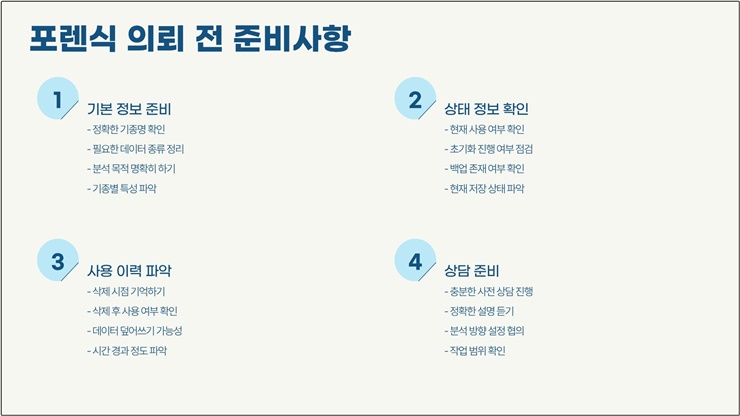 포렌식 의뢰 전 준비사항

1

기본 정보 준비

- 정확한 기종명 확인
- 필요한 데이터 종류 정리
- 분석 목적 명확히 하기
- 기종별 특성 파악

2

상태 정보 확인

- 현재 사용 여부 확인
- 초기화 진행 여부 점검
- 백업 존재 여부 확인
- 현재 저장 상태 파악

3

사용 이력 파악

- 삭제 시점 기억하기
- 삭제 후 사용 여부 확인
- 데이터 덮어쓰기 가능성
- 시간 경과 정도 파악

4

상담 준비

- 충분한 사전 상담 진행
- 정확한 설명 듣기
- 분석 방향 설정 협의
- 작업 범위 확인